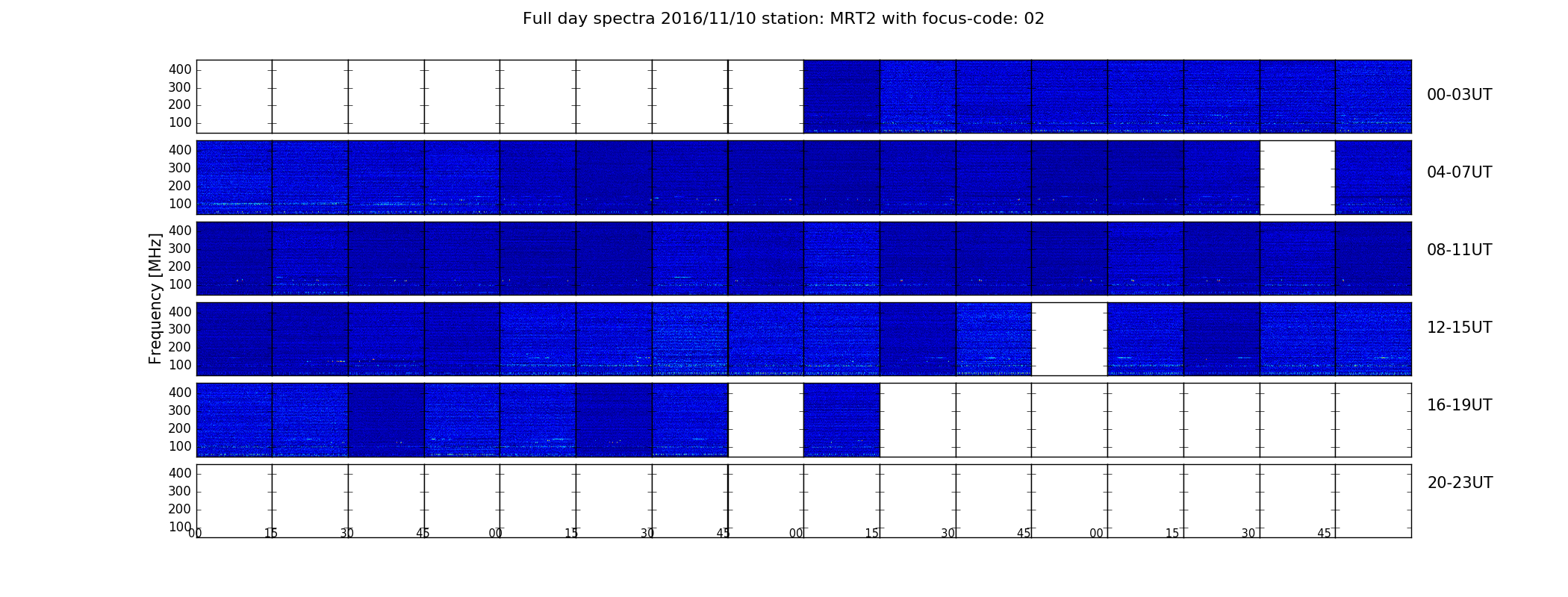 Full day spectra 2016/11/10 station: MRT2 with focus-code: 02

Frequency [MHz]

400
300
200
100
00-03UT

400
300
200
100
04-07UT

400
300
200
100
08-11UT

400
300
200
100
12-15UT

400
300
200
100
16-19UT

400
300
200
100
20-23UT

00 15 30 45 00 15 30 45 00 15 30 45 00 15 30 45